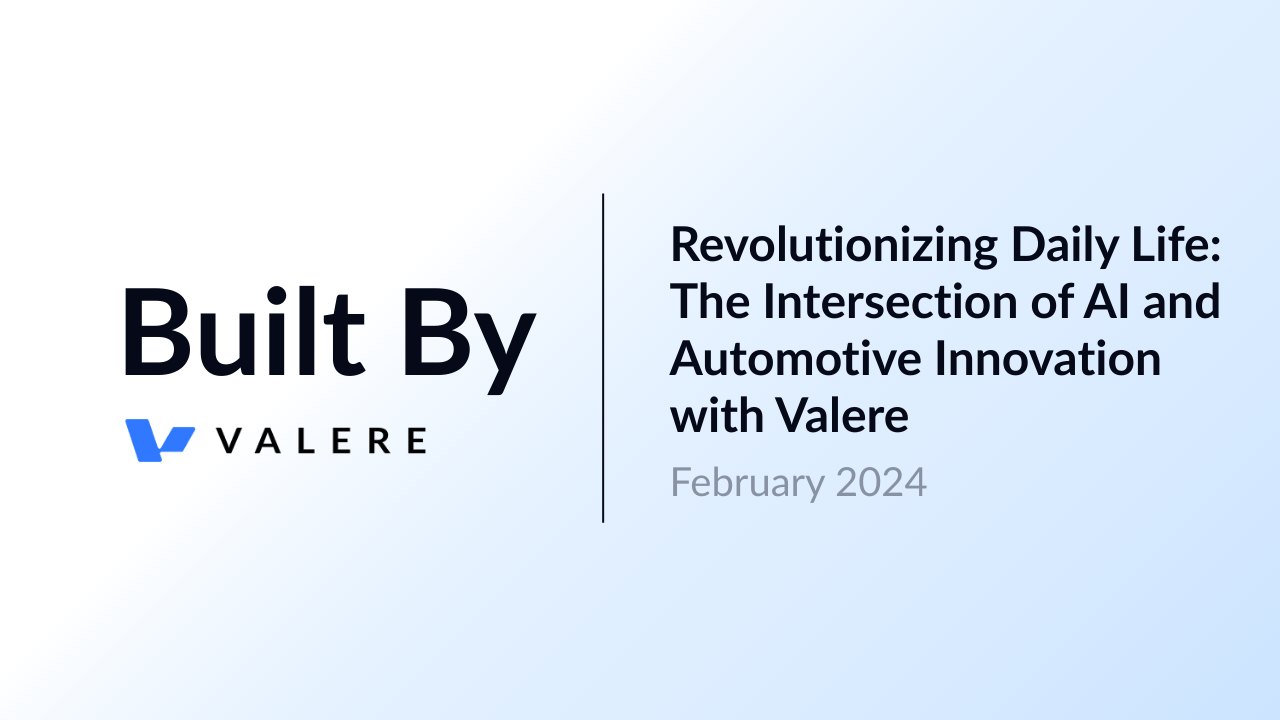 Built By

VALERE

Revolutionizing Daily Life: The Intersection of AI and Automotive Innovation with Valere

February 2024